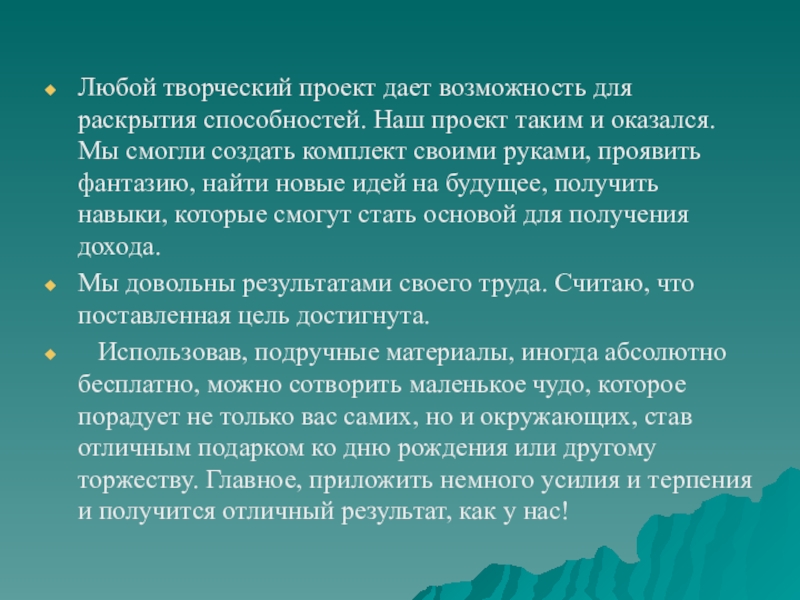 Любой творческий проект дает возможность для раскрытия способностей. Наш проект таким и оказался. Мы смогли создать комплект своими руками, проявить фантазию, найти новые идей на будущее, получить навыки, которые смогут стать основой для получения дохода.

Мы довольны результатами своего труда. Считаю, что поставленная цель достигнута.

Использовав, подручные материалы, иногда абсолютно бесплатно, можно сотворить маленькое чудо, которое порадует не только вас самих, но и окружающих, став отличным подарком ко дню рождения или другому торжеству. Главное, приложить немного усилия и терпения и получится отличный результат, как у нас!